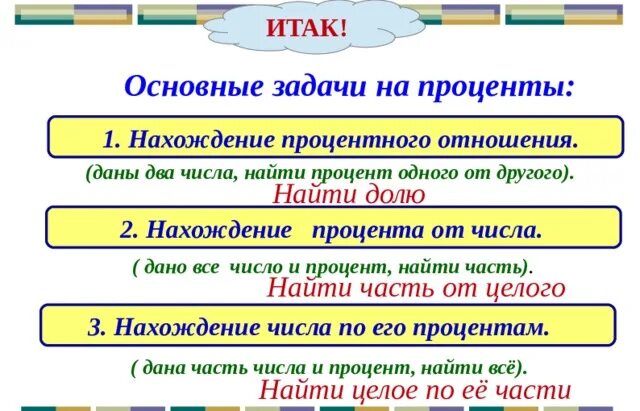 ИТАК!

Основные задачи на проценты:

1. Нахождение процентного отношения.

(даны два числа, найти процент одного от другого).

Найти долю

2. Нахождение процента от числа.

( дано все число и процент, найти часть).

Найти часть от целого

3. Нахождение числа по его процентам.

( дана часть числа и процент, найти всё).

Найти целое по её части